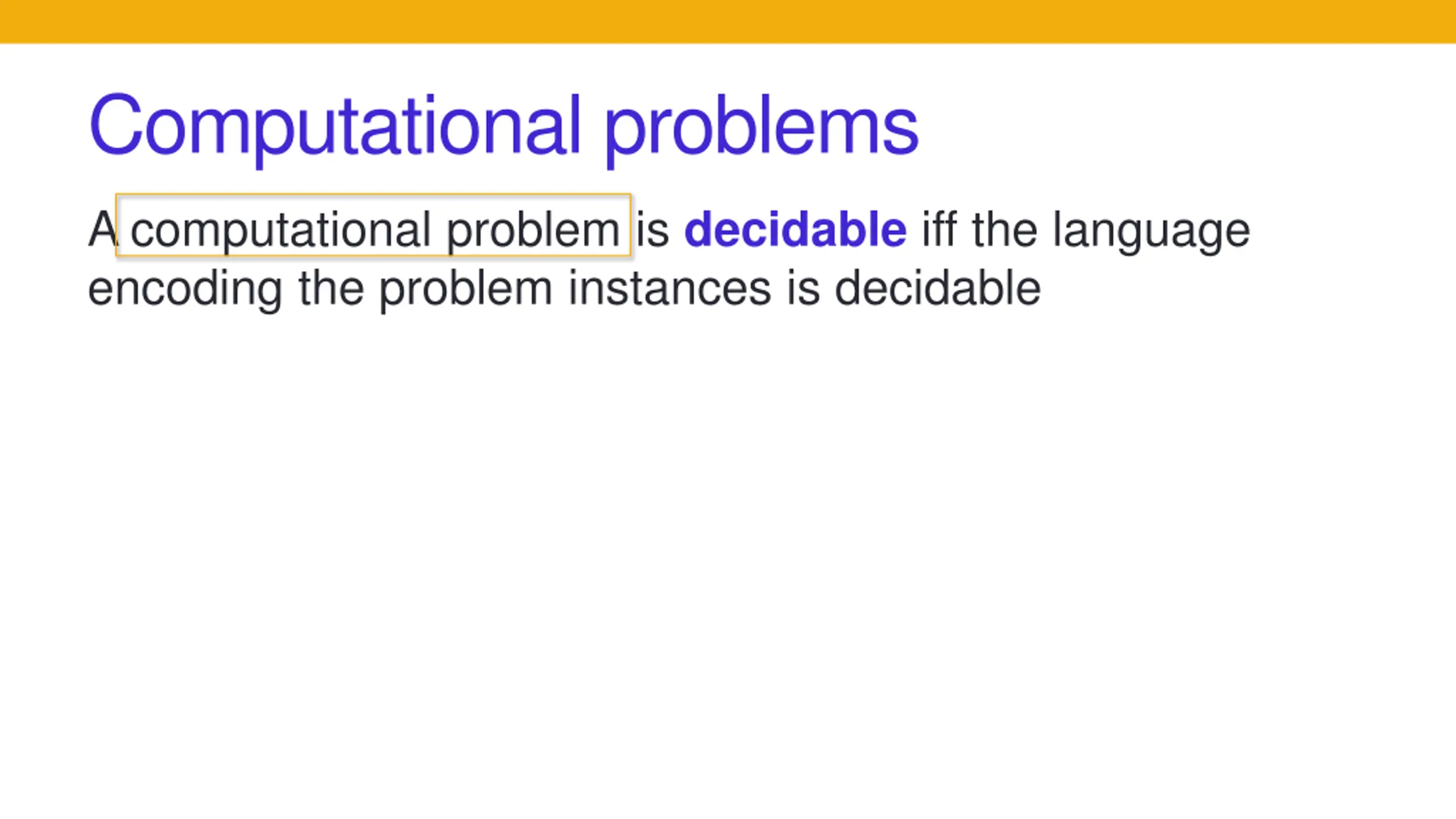 Computational problems

A computational problem is decidable iff the language encoding the problem instances is decidable